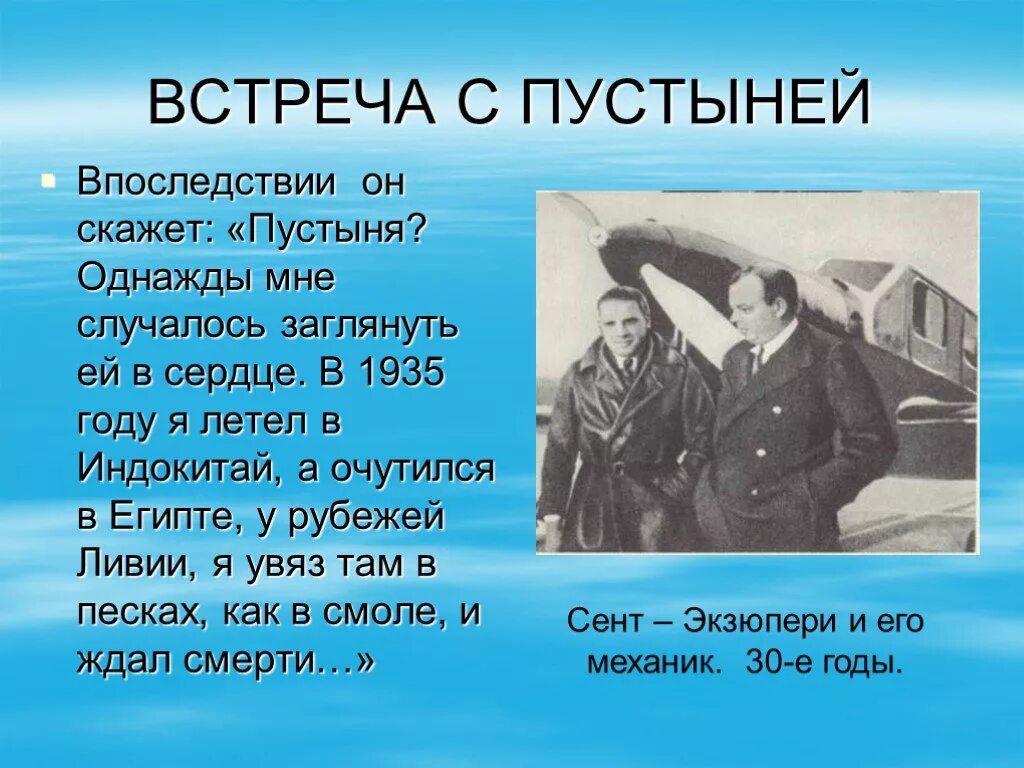 ВСТРЕЧА С ПУСТЫНЕЙ

Впоследствии он скажет: «Пустыня? Однажды мне случалось заглянуть ей в сердце. В 1935 году я летел в Индокитай, а очутился в Египте, у рубежей Ливии, я увяз там в песках, как в смоле, и ждал смерти…»

Сент – Экзюпери и его механик. 30-е годы.